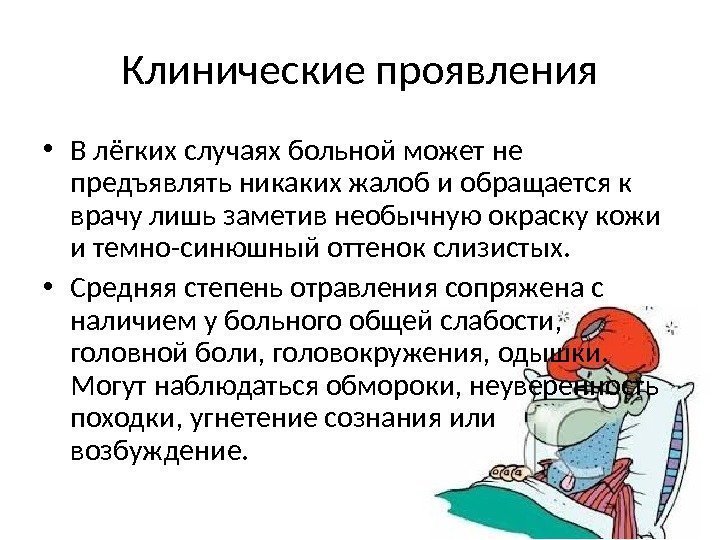 Клинические проявления

• В лёгких случаях больной может не предъявлять никаких жалоб и обращается к врачу лишь заметив необычную окраску кожи и темно-синюшный оттенок слизистых.

• Средняя степень отравления сопряжена с наличием у больного общей слабости, головной боли, головокружения, одышки. Могут наблюдаться обмороки, неуверенность походки, угнетение сознания или возбуждение.